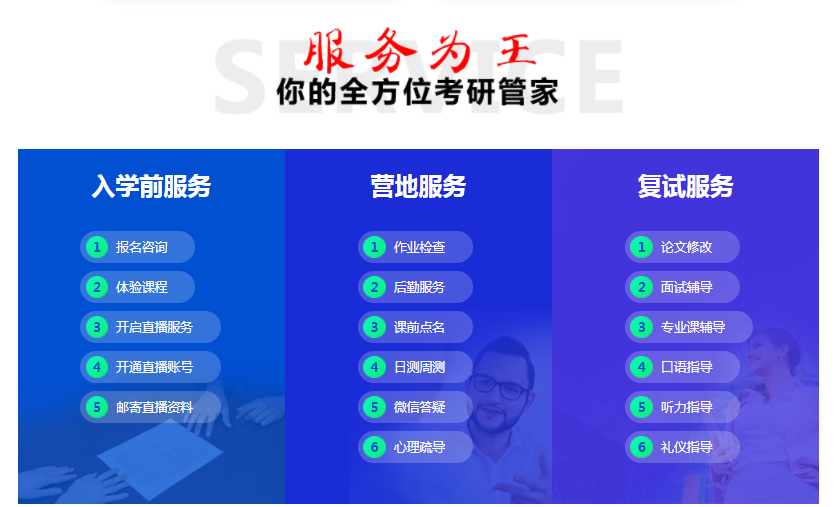 SERVICE
服务为王
你的全方位考研管家

入学前服务
1 报名咨询
2 体验课程
3 开启直播服务
4 开通直播账号
5 邮寄直播资料

营地服务
1 作业检查
2 后勤服务
3 课前点名
4 日测周测
5 微信答疑
6 心理疏导

复试服务
1 论文修改
2 面试辅导
3 专业课辅导
4 口语指导
5 听力指导
6 礼仪指导